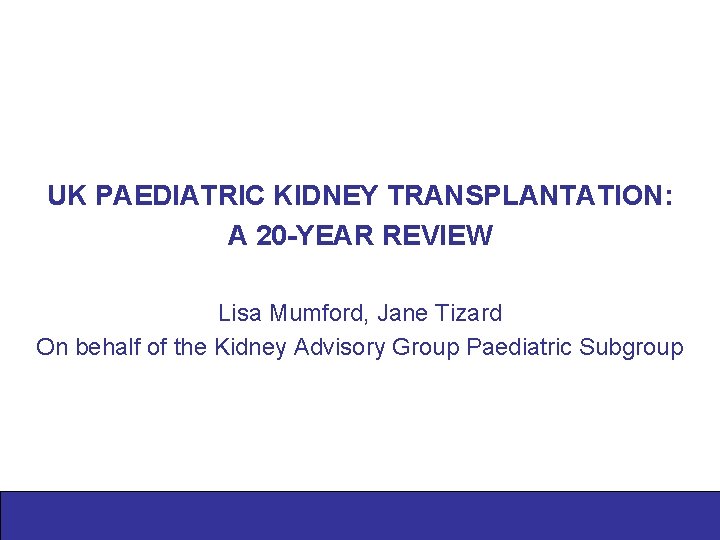 UK PAEDIATRIC KIDNEY TRANSPLANTATION: A 20-YEAR REVIEW

Lisa Mumford, Jane Tizard
On behalf of the Kidney Advisory Group Paediatric Subgroup